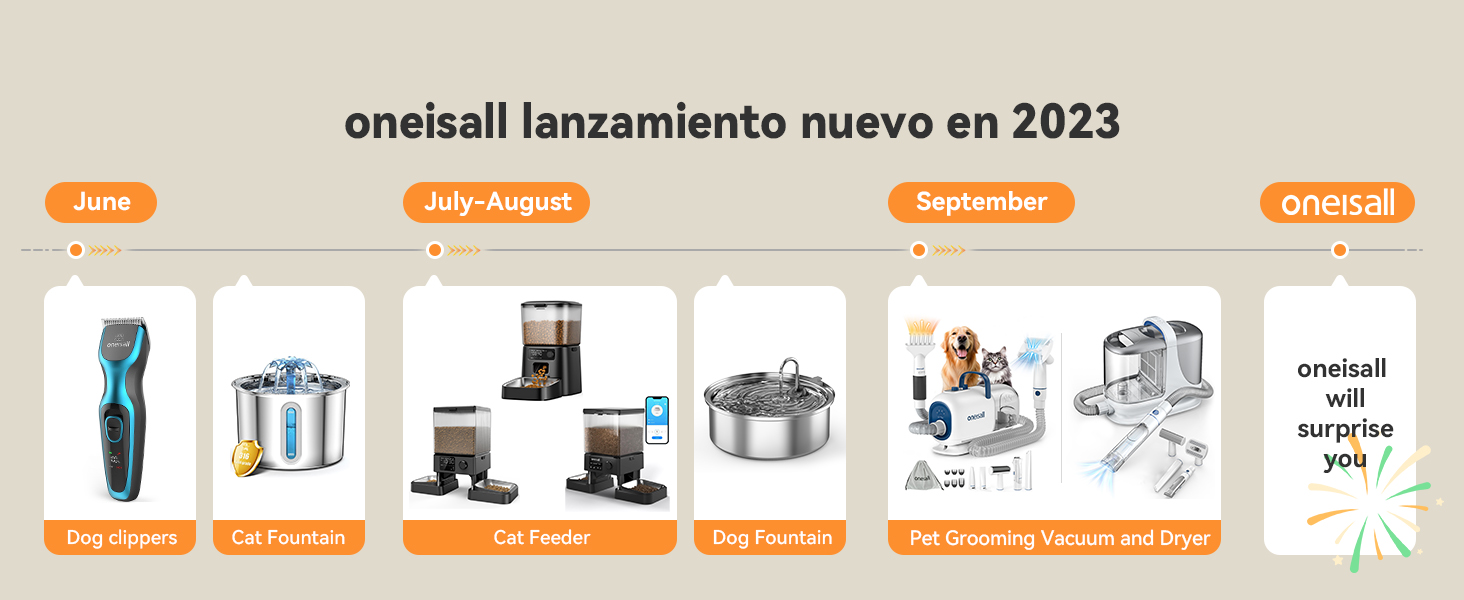 oneisall lanzamiento nuevo en 2023

June

July-August

September

oneisall

oneisall

Dog clippers

Cat Fountain

Cat Feeder

Dog Fountain

oneisall

Pet Grooming Vacuum and Dryer

oneisall will surprise you